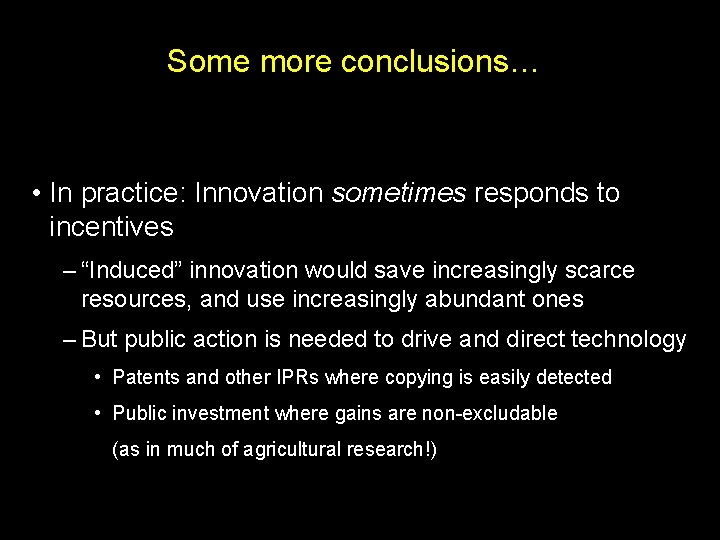 Some more conclusions…

• In practice: Innovation sometimes responds to incentives

– “Induced” innovation would save increasingly scarce resources, and use increasingly abundant ones

– But public action is needed to drive and direct technology

• Patents and other IPRs where copying is easily detected

• Public investment where gains are non-excludable

(as in much of agricultural research!)